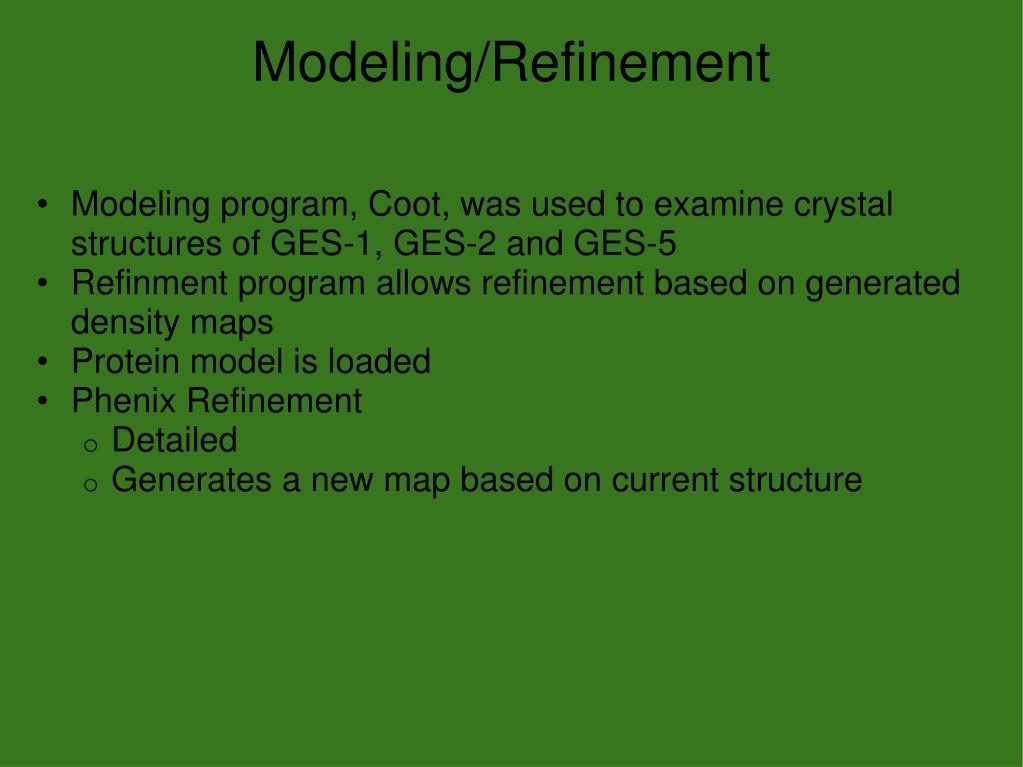 Modeling/Refinement

• Modeling program, Coot, was used to examine crystal structures of GES-1, GES-2 and GES-5
• Refinment program allows refinement based on generated density maps
• Protein model is loaded
• Phenix Refinement
  o Detailed
  o Generates a new map based on current structure